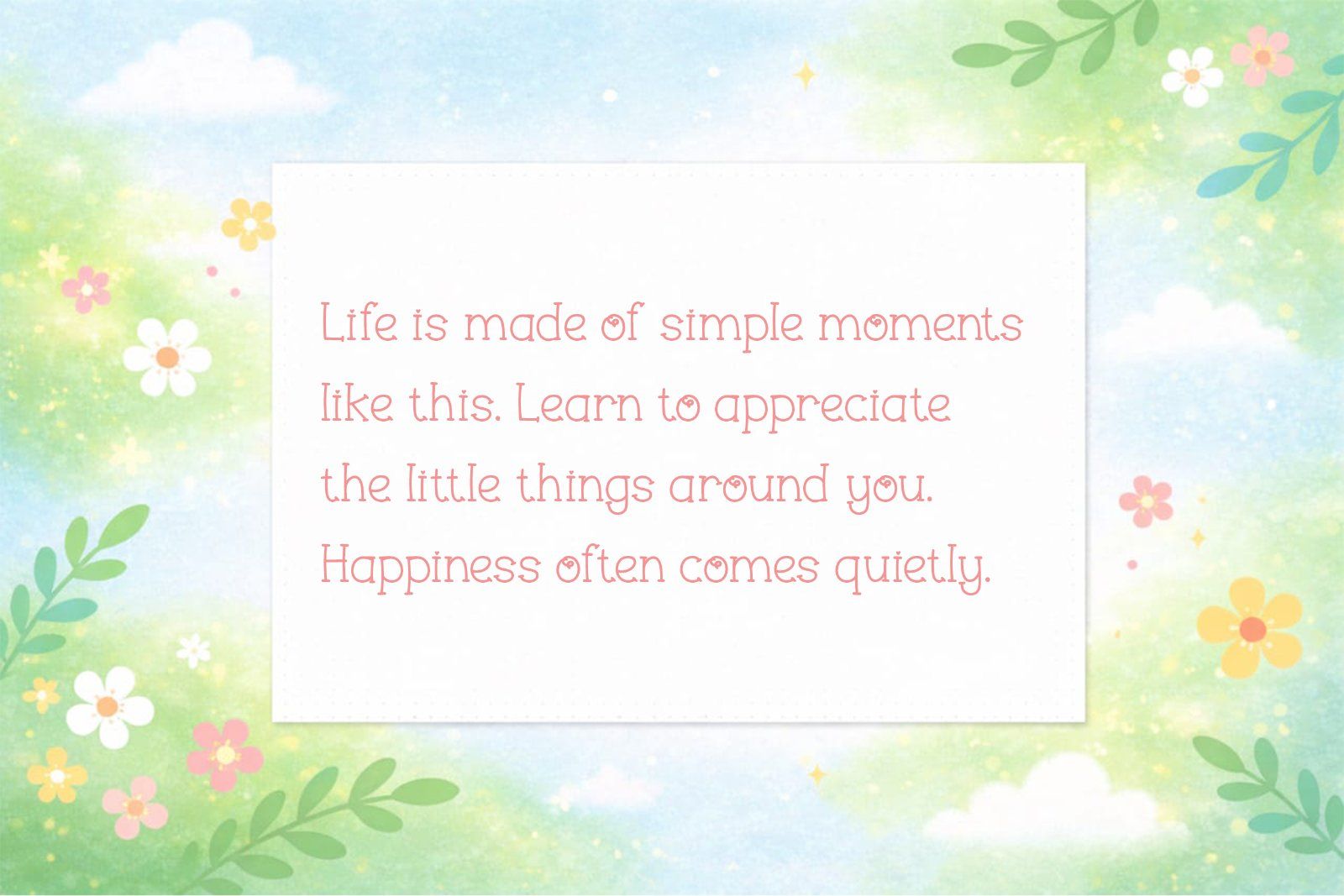 Life is made of simple moments like this. Learn to appreciate the little things around you. Happiness often comes quietly.